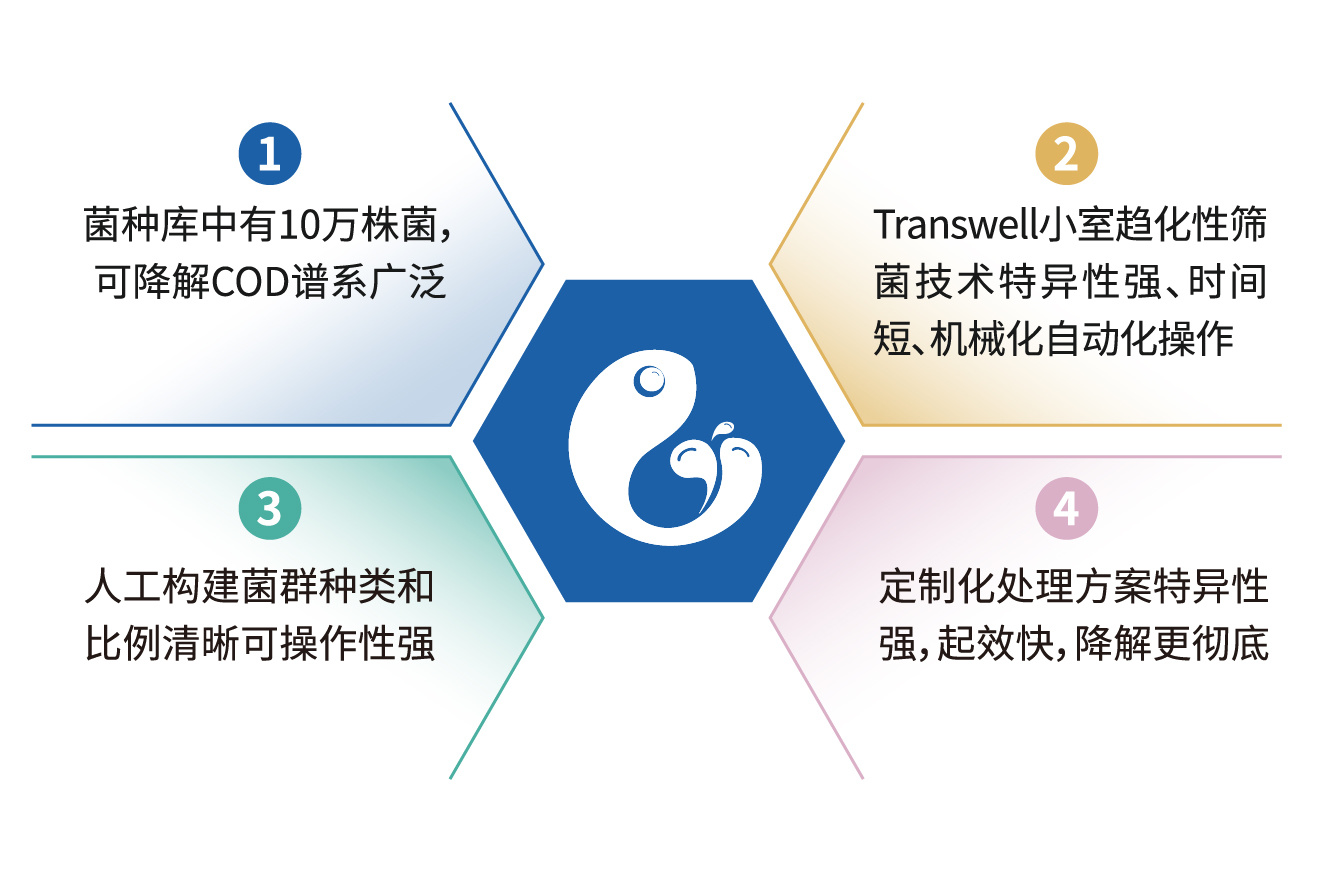 1

菌种库中有10万株菌，可降解COD谱系广泛

2

Transwell小室趋化性筛菌技术特异性强、时间短、机械化自动化操作

3

人工构建菌群种类和比例清晰可操作性强

4

定制化处理方案特异性强，起效快，降解更彻底